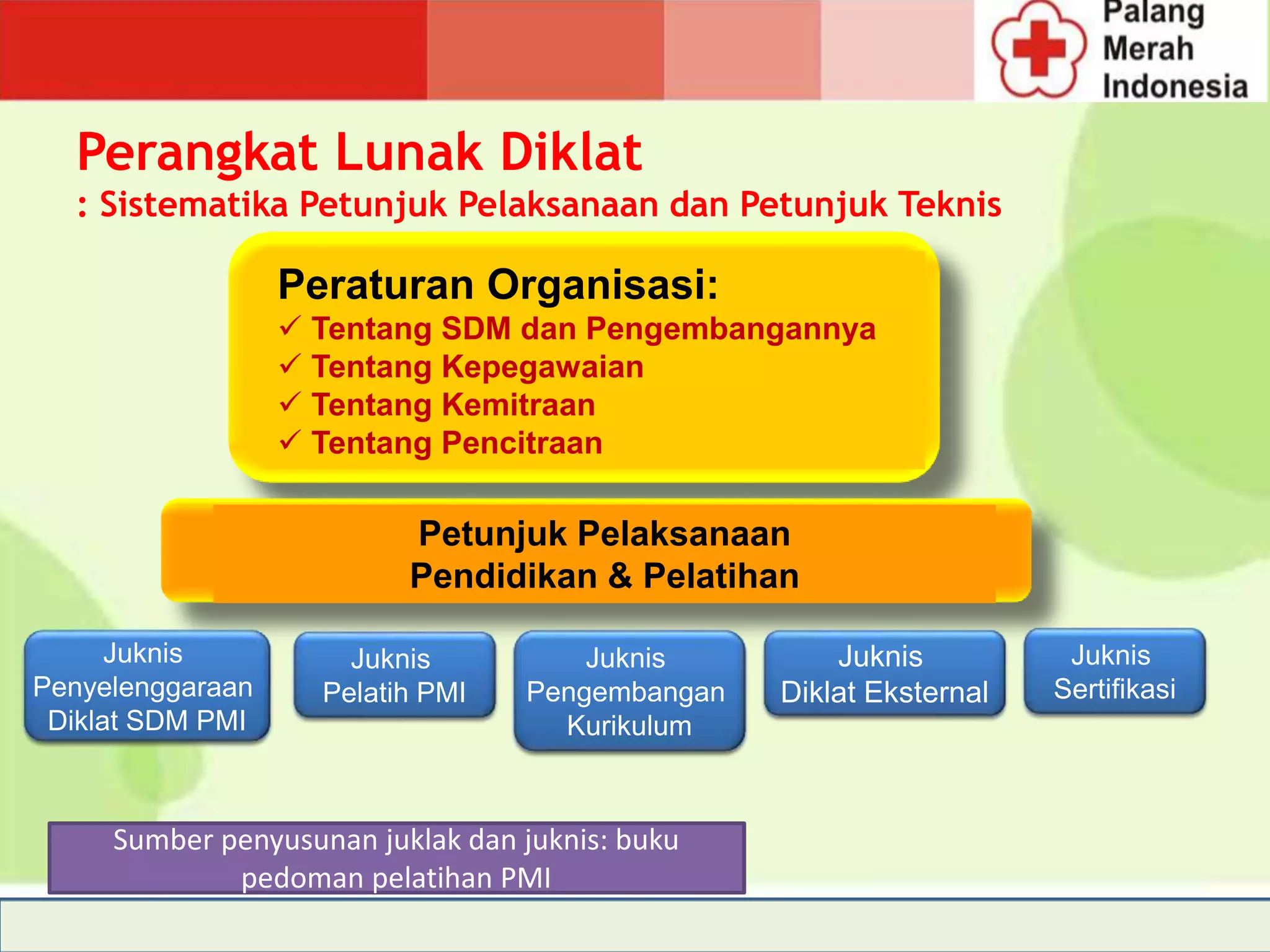 Palang Merah Indonesia

Perangkat Lunak Diklat
: Sistematika Petunjuk Pelaksanaan dan Petunjuk Teknis

Peraturan Organisasi:
✓ Tentang SDM dan Pengembangannya
✓ Tentang Kepegawaian
✓ Tentang Kemitraan
✓ Tentang Pencitraan

Petunjuk Pelaksanaan
Pendidikan & Pelatihan

Juknis Penyelenggaraan Diklat SDM PMI

Juknis Pelatih PMI

Juknis Pengembangan Kurikulum

Juknis Diklat Eksternal

Juknis Sertifikasi

Sumber penyusunan juklak dan juknis: buku pedoman pelatihan PMI